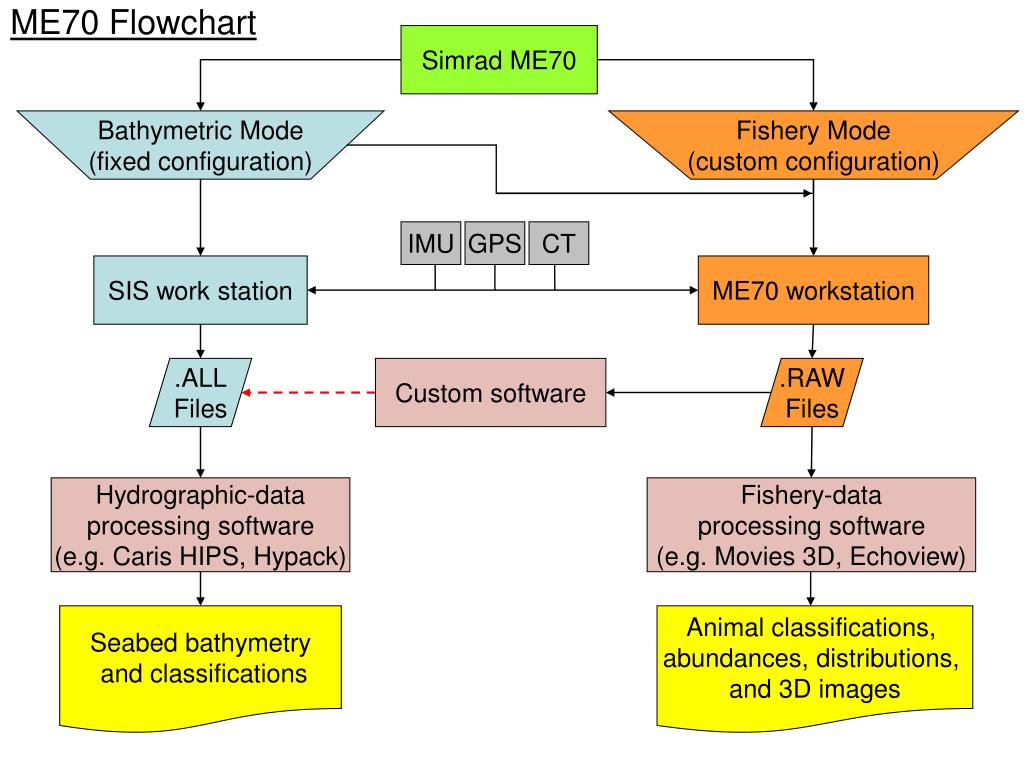 ME70 Flowchart

Simrad ME70

Bathymetric Mode
(fixed configuration)

Fishery Mode
(custom configuration)

IMU GPS CT

SIS work station

ME70 workstation

.ALL
Files

Custom software

.RAW
Files

Hydrographic-data processing software (e.g. Caris HIPS, Hypack)

Fishery-data processing software (e.g. Movies 3D, Echoview)

Seabed bathymetry and classifications

Animal classifications, abundances, distributions, and 3D images